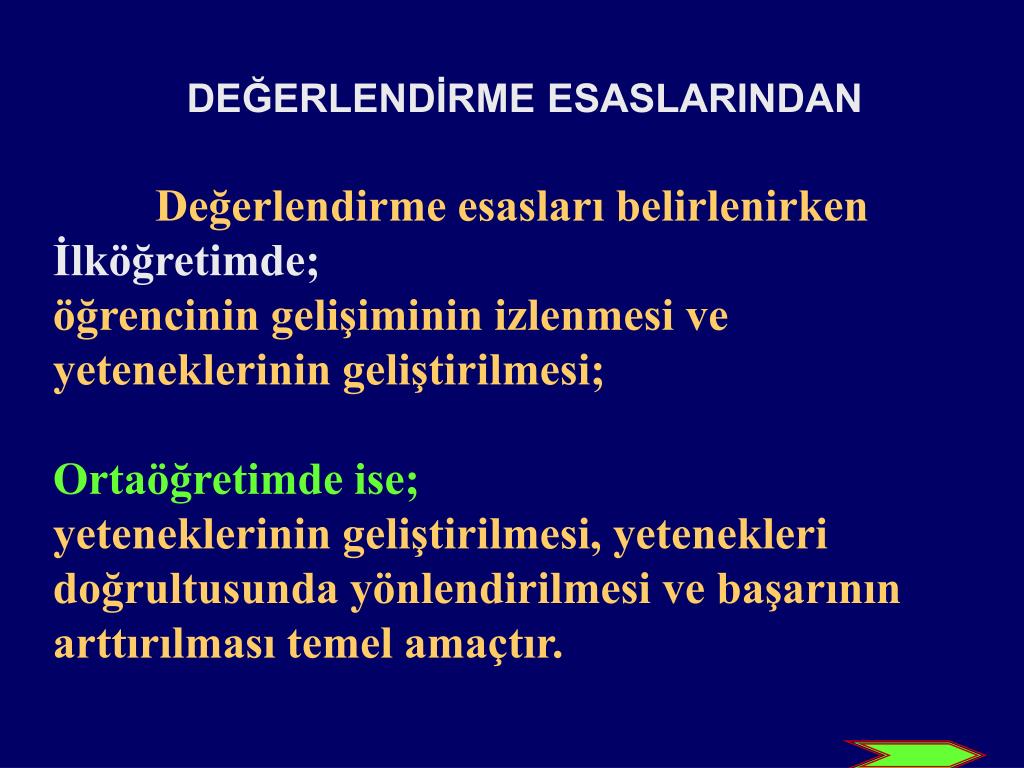 DEĞERLENDİRME ESASLARINDAN

Değerlendirme esasları belirlenirken İlköğretimde;
öğrencinin gelişiminin izlenmesi ve yeteneklerinin geliştirilmesi;

Ortaöğretimde ise;
yeteneklerinin geliştirilmesi, yetenekleri doğrultusunda yönlendirilmesi ve başarının arttırılması temel amaçtır.